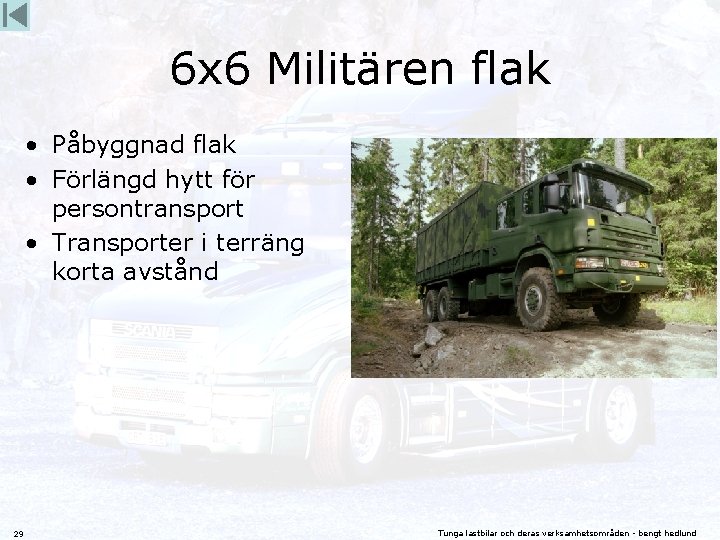 6x6 Militären flak

• Påbyggnad flak
• Förlängd hytt för persontransport
• Transporter i terräng korta avstånd

SCANIA

29

Tunga lastbilar och deras verksamhetsområden - bengt hedlund